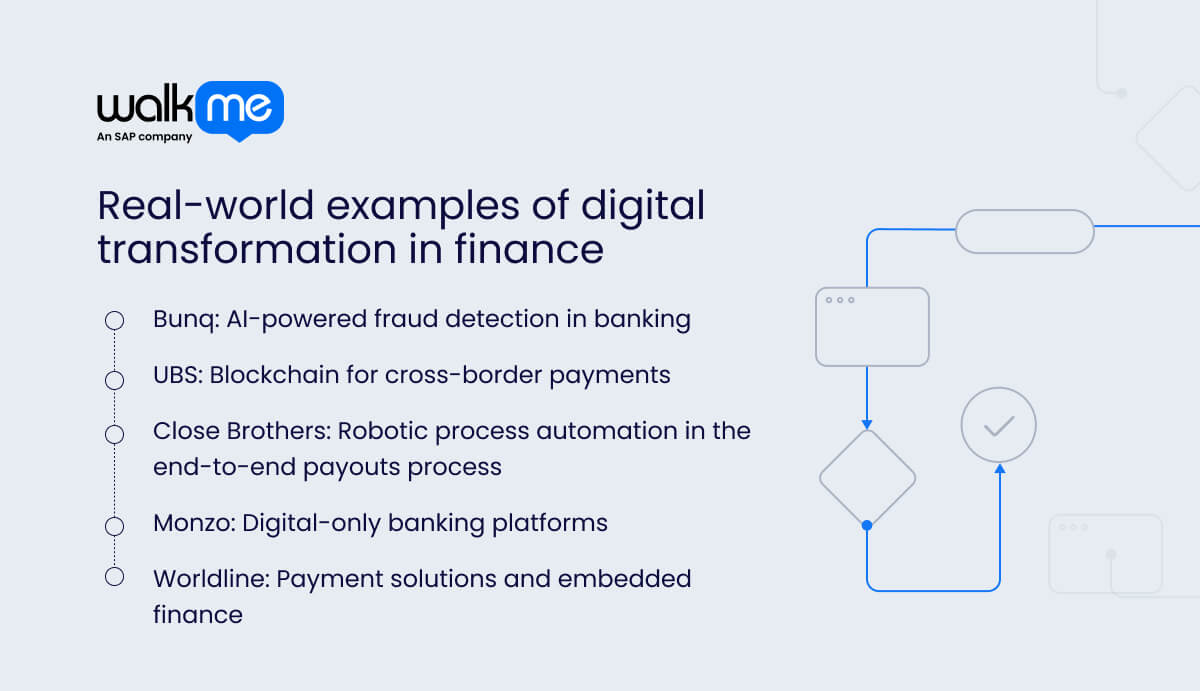 walk me
An SAP company

Real-world examples of digital transformation in finance

Bunq: AI-powered fraud detection in banking

UBS: Blockchain for cross-border payments

Close Brothers: Robotic process automation in the end-to-end payouts process

Monzo: Digital-only banking platforms

Worldline: Payment solutions and embedded finance